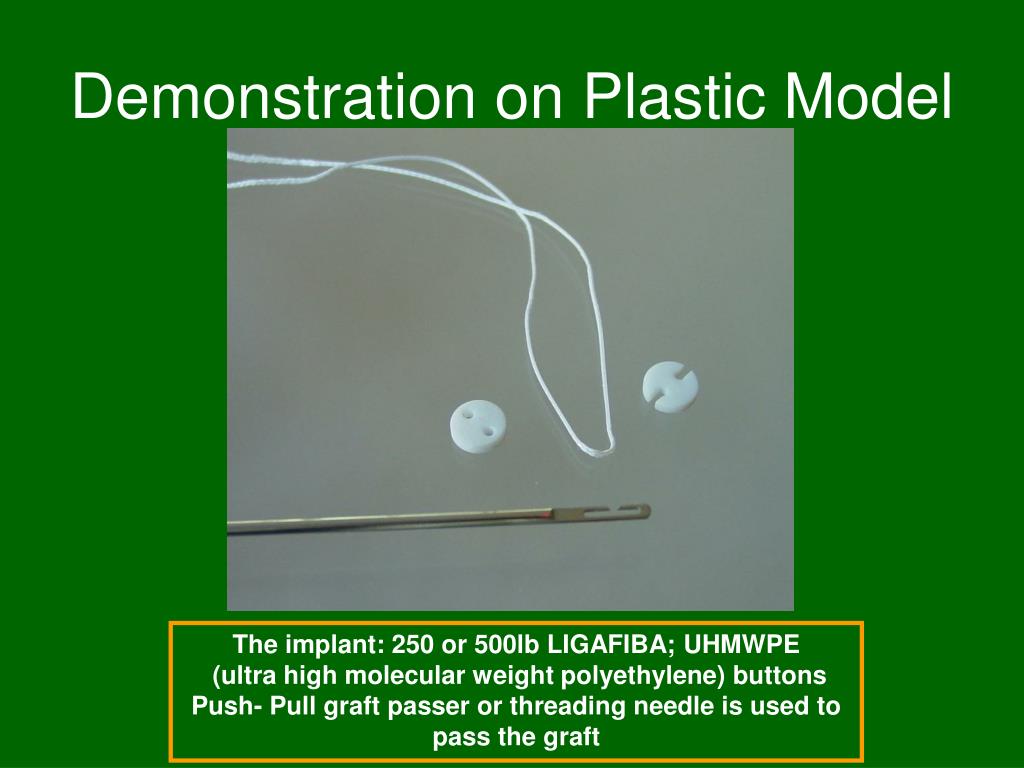 Demonstration on Plastic Model

The implant: 250 or 500lb LIGAFIBA; UHMWPE (ultra high molecular weight polyethylene) buttons
Push- Pull graft passer or threading needle is used to pass the graft